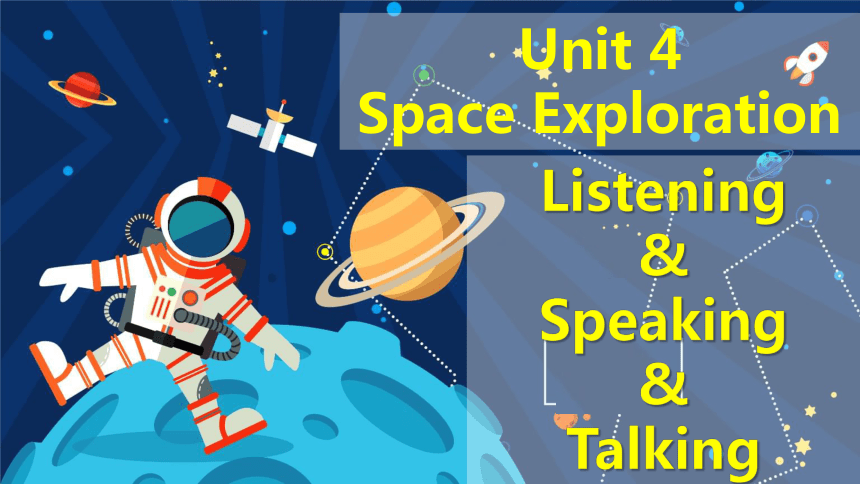 Unit 4
Space Exploration

Listening
&
Speaking
&
Talking